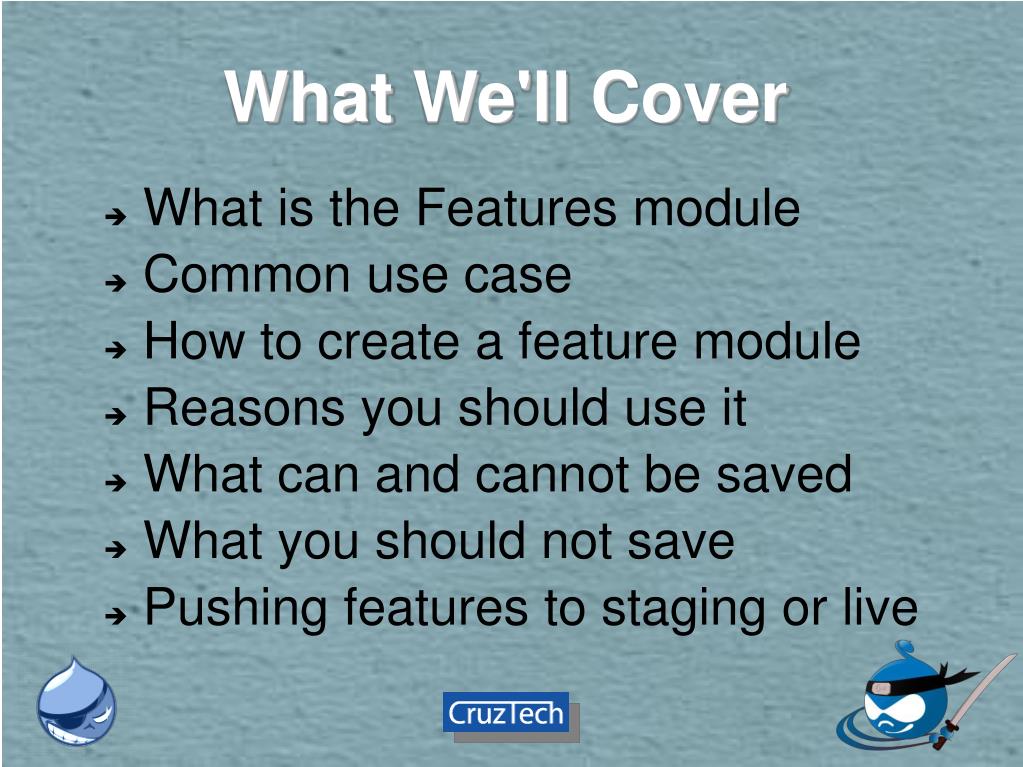 What We'll Cover

➔ What is the Features module
➔ Common use case
➔ How to create a feature module
➔ Reasons you should use it
➔ What can and cannot be saved
➔ What you should not save
➔ Pushing features to staging or live

CruzTech